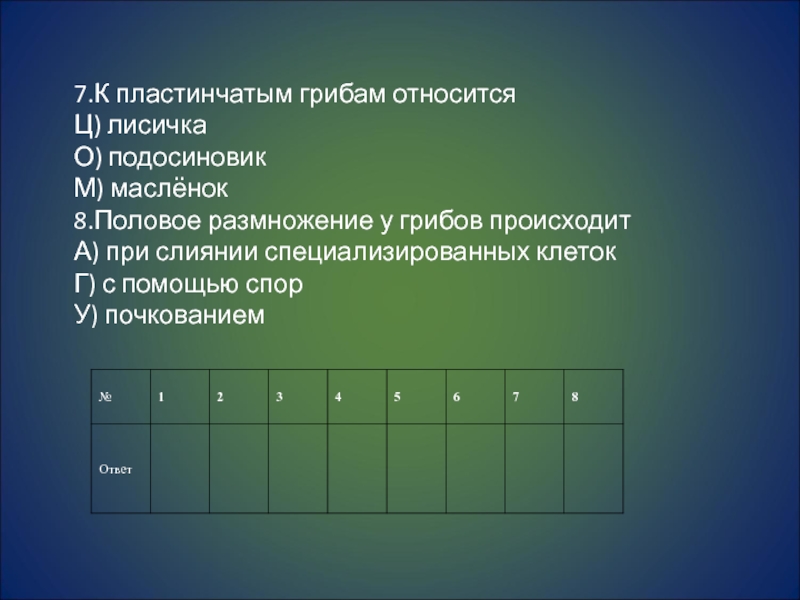 7.К пластинчатым грибам относится
Ц) лисичка
О) подосиновик
М) маслёнок
8.Половое размножение у грибов происходит
А) при слиянии специализированных клеток
Г) с помощью спор
У) почкованием

| № | 1 | 2 | 3 | 4 | 5 | 6 | 7 | 8 |
|---|---|---|---|---|---|---|---|---|
| Ответ | | | | | | | | |